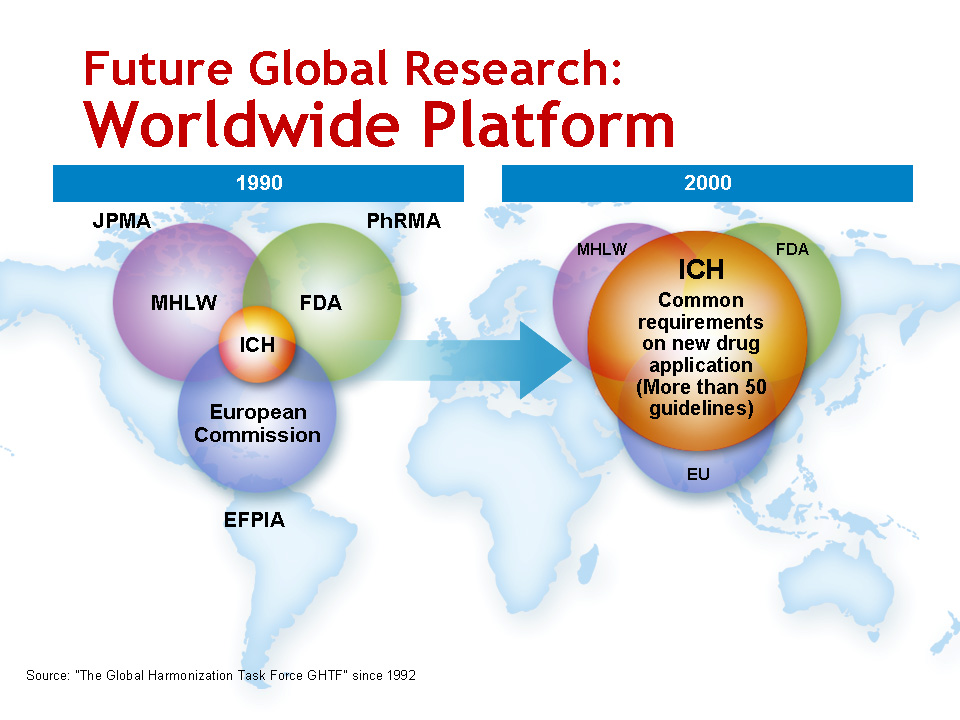 Future Global Research:
Worldwide Platform

1990

JPMA

PhRMA

MHLW

FDA

ICH

European Commission

EFPIA

2000

MHLW

FDA

ICH

Common requirements on new drug application (More than 50 guidelines)

EU

Source: "The Global Harmonization Task Force GHTF" since 1992